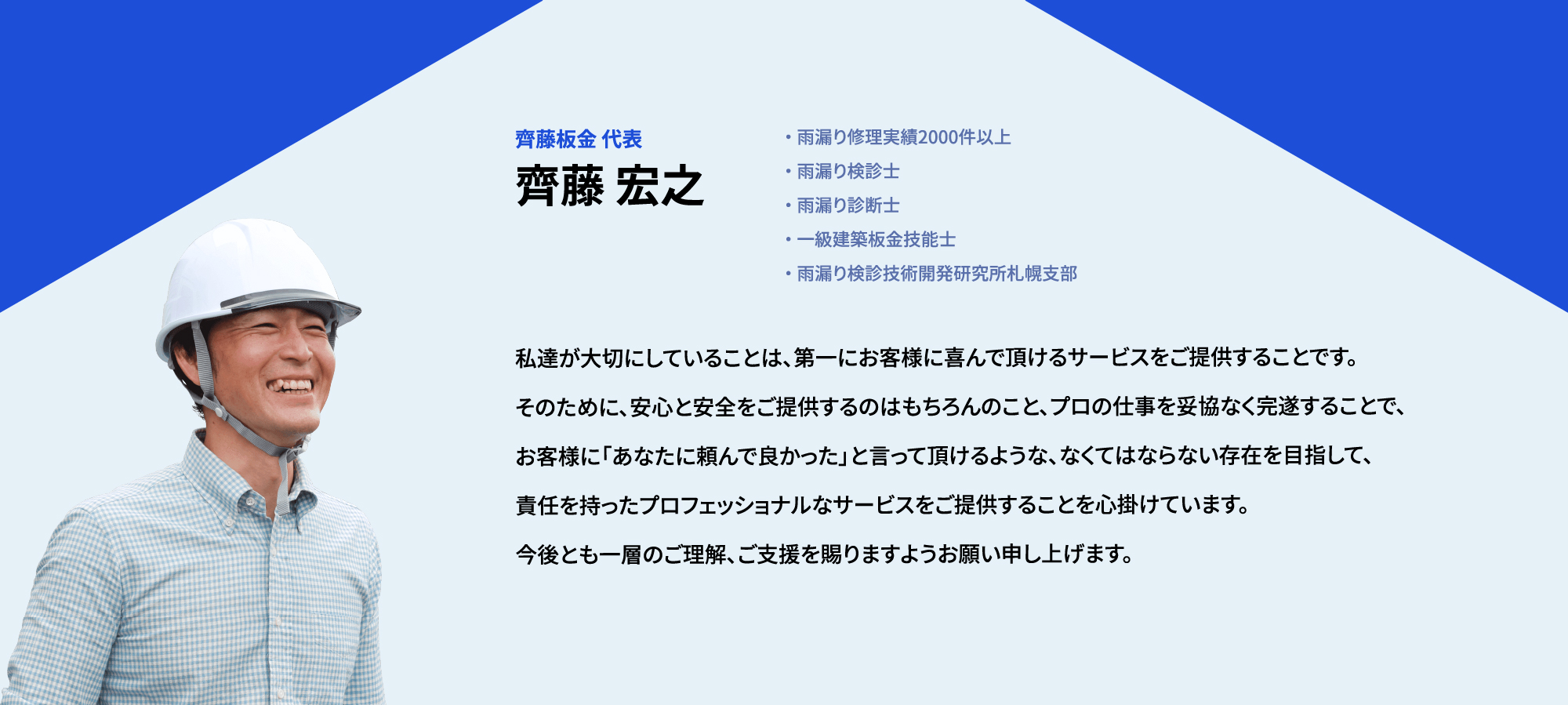 齊藤板金 代表
齊藤 宏之

・雨漏り修理実績2000件以上
・雨漏り検診士
・雨漏り診断士
・一級建築板金技能士
・雨漏り検診技術開発研究所札幌支部

私達が大切にしていることは、第一にお客様に喜んで頂けるサービスをご提供することです。

そのために、安心と安全をご提供するのはもちろんのこと、プロの仕事を妥協なく完遂することで、

お客様に「あなたに頼んで良かった」と言って頂けるような、なくてはならない存在を目指して、

責任を持ったプロフェッショナルなサービスをご提供することを心掛けています。

今後とも一層のご理解、ご支援を賜りますようお願い申し上げます。